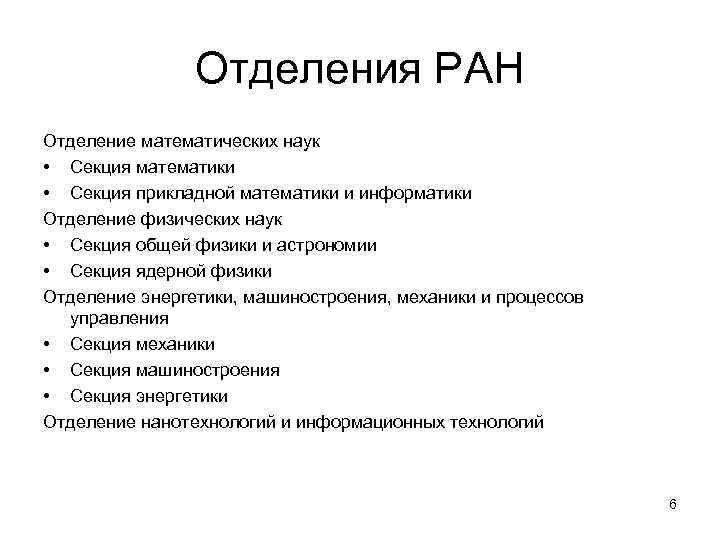 Отделения РАН

Отделение математических наук
• Секция математики
• Секция прикладной математики и информатики
Отделение физических наук
• Секция общей физики и астрономии
• Секция ядерной физики
Отделение энергетики, машиностроения, механики и процессов управления
• Секция механики
• Секция машиностроения
• Секция энергетики
Отделение нанотехнологий и информационных технологий

6